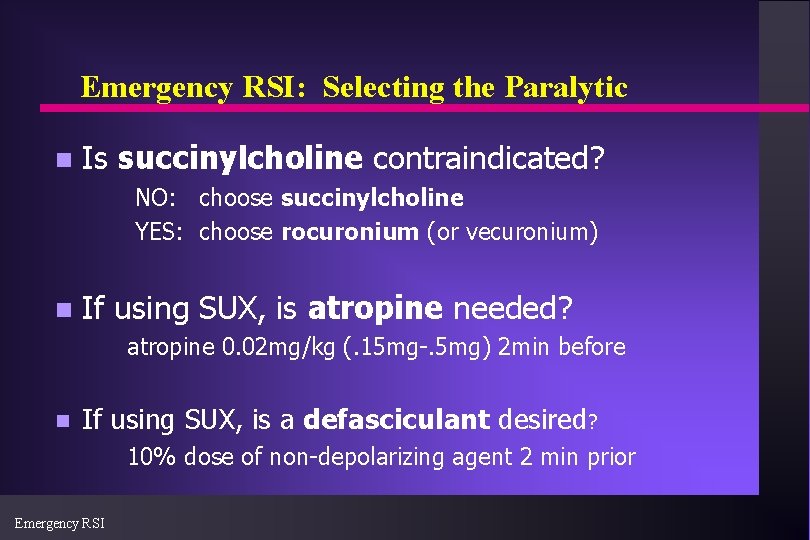 Emergency RSI: Selecting the Paralytic

Is succinylcholine contraindicated?
NO: choose succinylcholine
YES: choose rocuronium (or vecuronium)

If using SUX, is atropine needed?
atropine 0.02mg/kg (.15mg-.5mg) 2min before

If using SUX, is a defasciculant desired?
10% dose of non-depolarizing agent 2 min prior

Emergency RSI